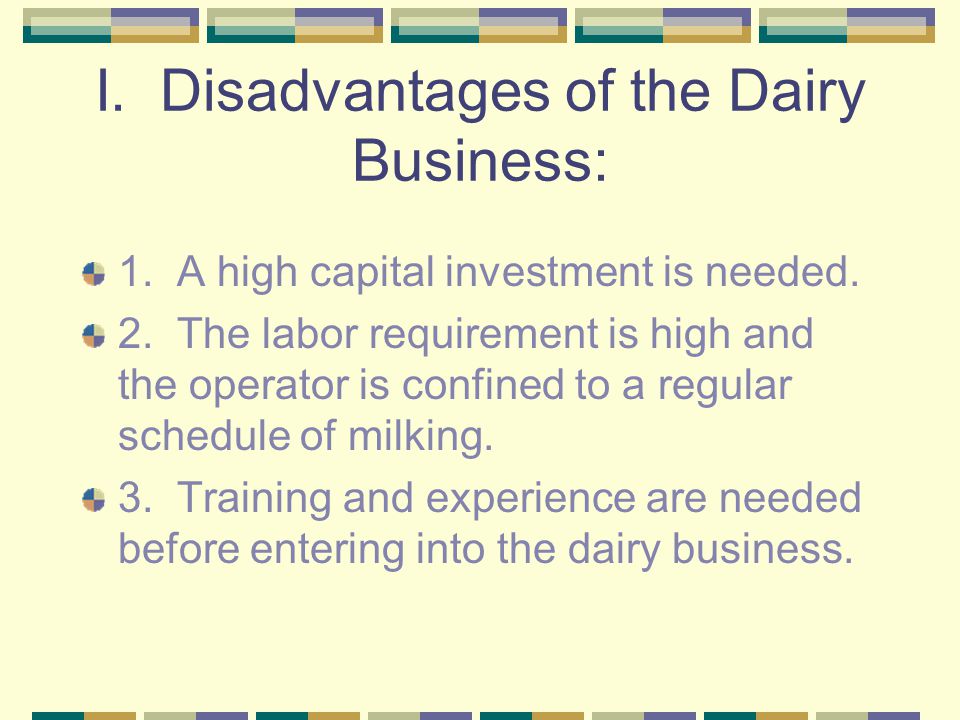 I. Disadvantages of the Dairy Business:

1. A high capital investment is needed.

2. The labor requirement is high and the operator is confined to a regular schedule of milking.

3. Training and experience are needed before entering into the dairy business.